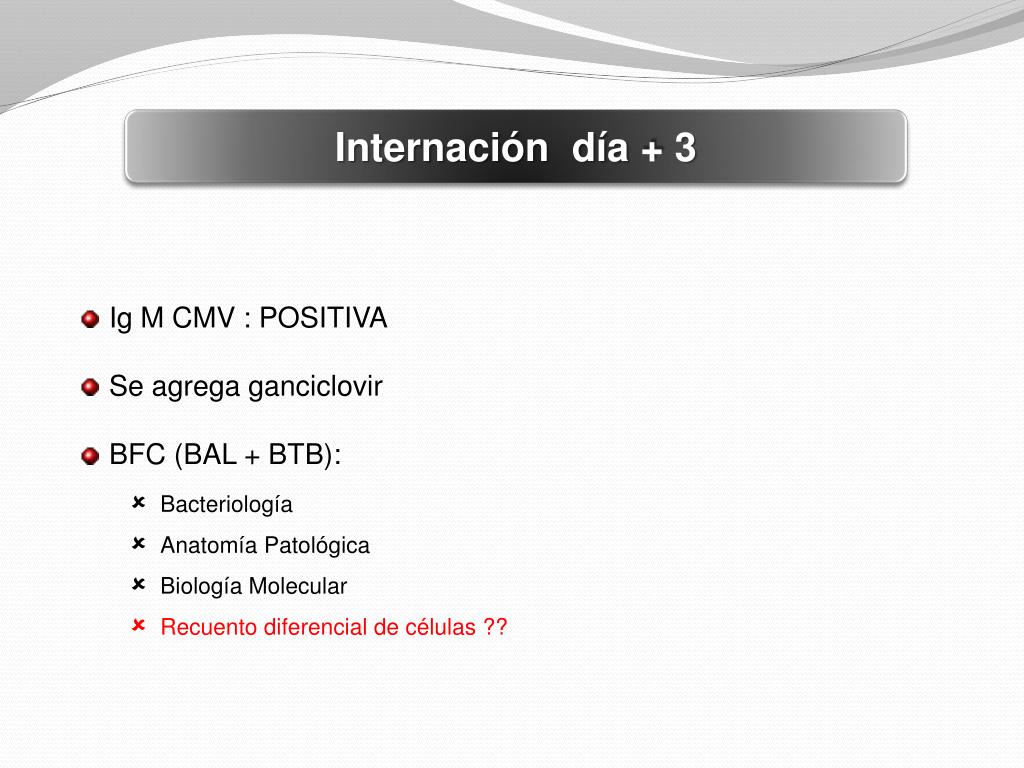 Internación día + 3

Ig M CMV : POSITIVA

Se agrega ganciclovir

BFC (BAL + BTB):

Bacteriología

Anatomía Patológica

Biología Molecular

Recuento diferencial de células ??